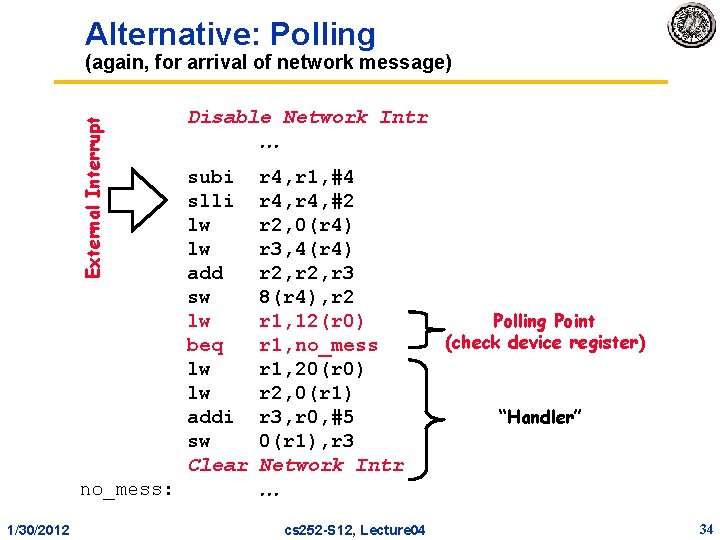 Alternative: Polling
(again, for arrival of network message)

External Interrupt

Disable Network Intr
...
subi r4,r1,#4
slli r4,r4,#2
lw r2,0(r4)
lw r3,4(r4)
add r2,r2,r3
sw 8(r4),r2
lw r1,12(r0)
beq r1,no_mess
lw r1,20(r0)
lw r2,0(r1)
addi r3,r0,#5
sw 0(r1),r3
Clear Network Intr
no_mess: ...

Polling Point
(check device register)

"Handler"

1/30/2012 cs252-S12, Lecture04 34